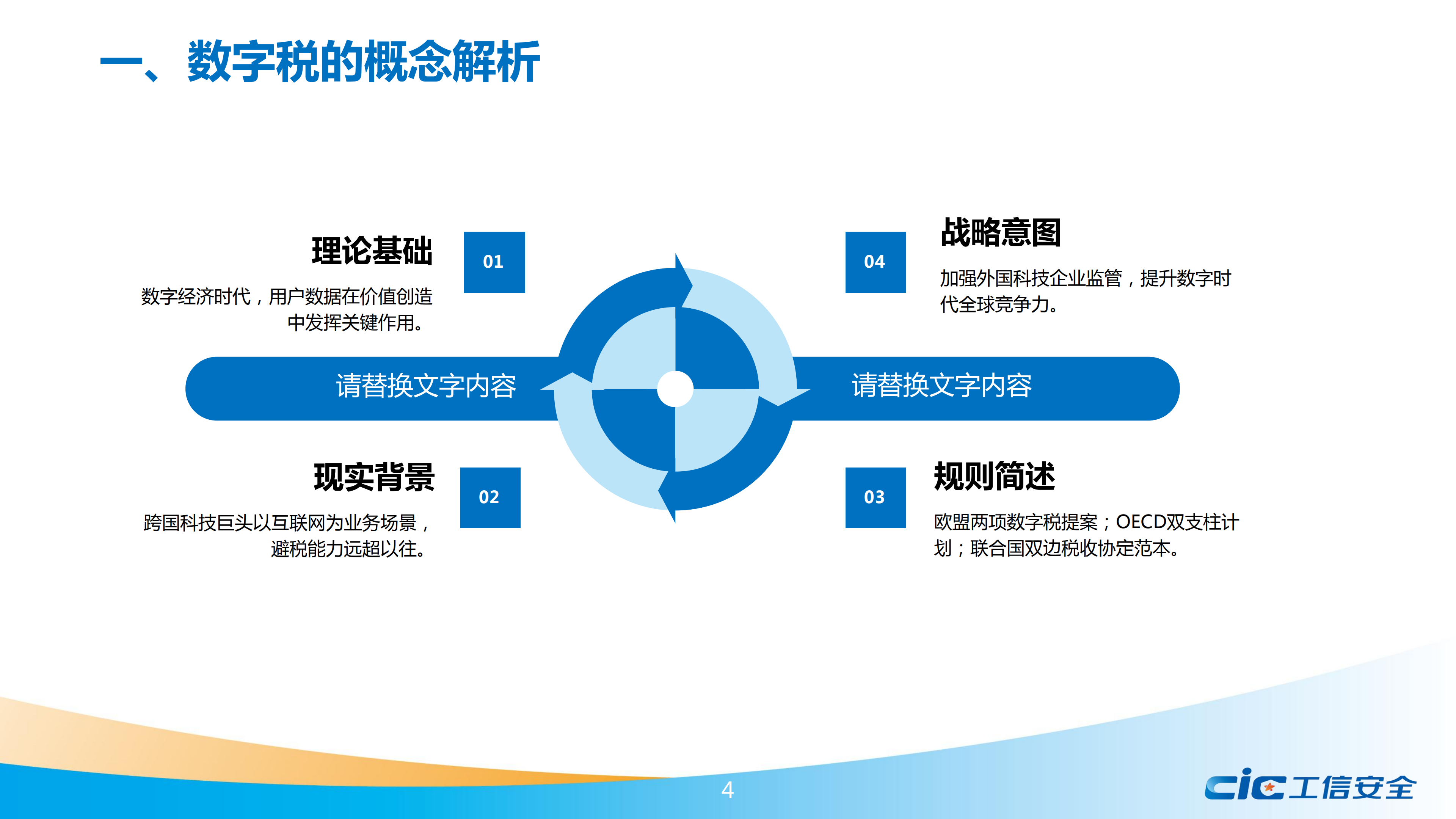 一、数字税的概念解析

理论基础

01

数字经济时代，用户数据在价值创造中发挥关键作用。

04

战略意图

加强外国科技企业监管，提升数字时代全球竞争力。

请替换文字内容

请替换文字内容

现实背景

02

跨国科技巨头以互联网为业务场景，避税能力远超以往。

03

规则简述

欧盟两项数字税提案；OECD双支柱计划；联合国双边税收协定范本。

4

cic工信安全